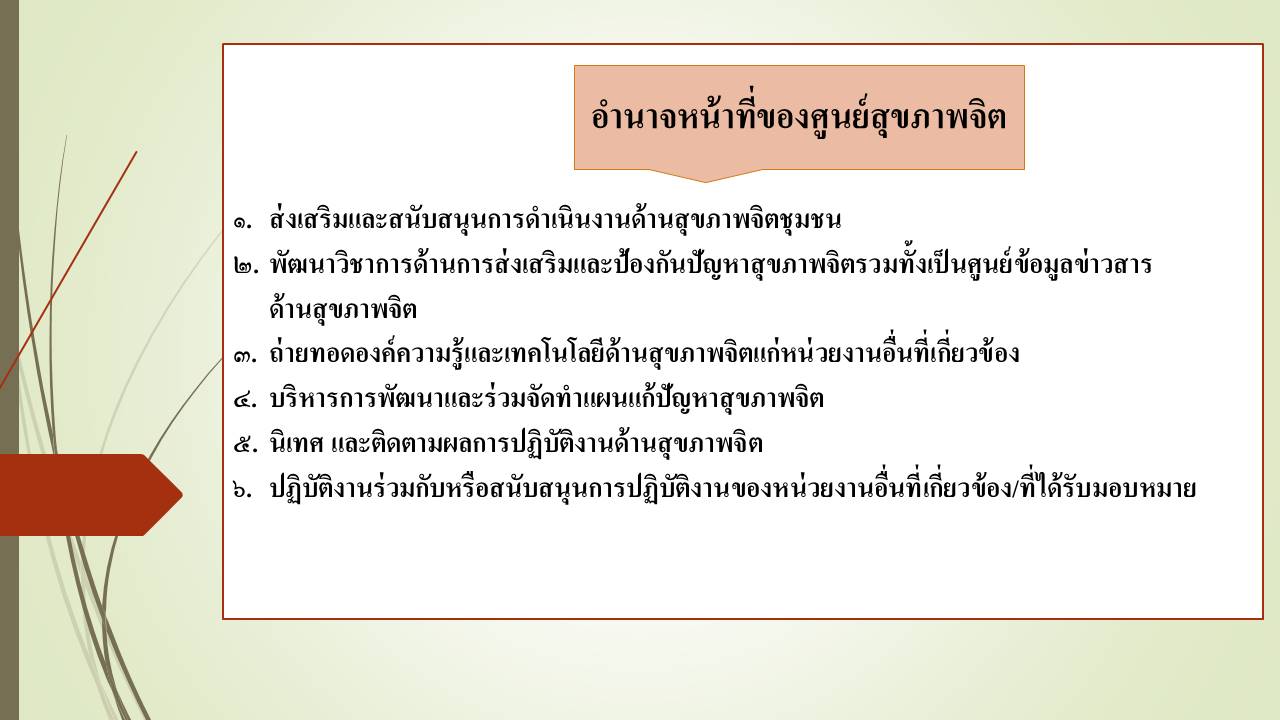 อำนาจหน้าที่ของศูนย์สุขภาพจิต

๑. ส่งเสริมและสนับสนุนการดำเนินงานด้านสุขภาพจิตชุมชน
๒. พัฒนาวิชาการด้านการส่งเสริมและป้องกันปัญหาสุขภาพจิตรวมทั้งเป็นศูนย์ข้อมูลข่าวสารด้านสุขภาพจิต
๓. ถ่ายทอดองค์ความรู้และเทคโนโลยีด้านสุขภาพจิตแก่หน่วยงานอื่นที่เกี่ยวข้อง
๔. บริหารการพัฒนาและร่วมจัดทำแผนแก้ปัญหาสุขภาพจิต
๕. นิเทศ และติดตามผลการปฏิบัติงานด้านสุขภาพจิต
๖. ปฏิบัติงานร่วมกับหรือสนับสนุนการปฏิบัติงานของหน่วยงานอื่นที่เกี่ยวข้อง/ที่ได้รับมอบหมาย